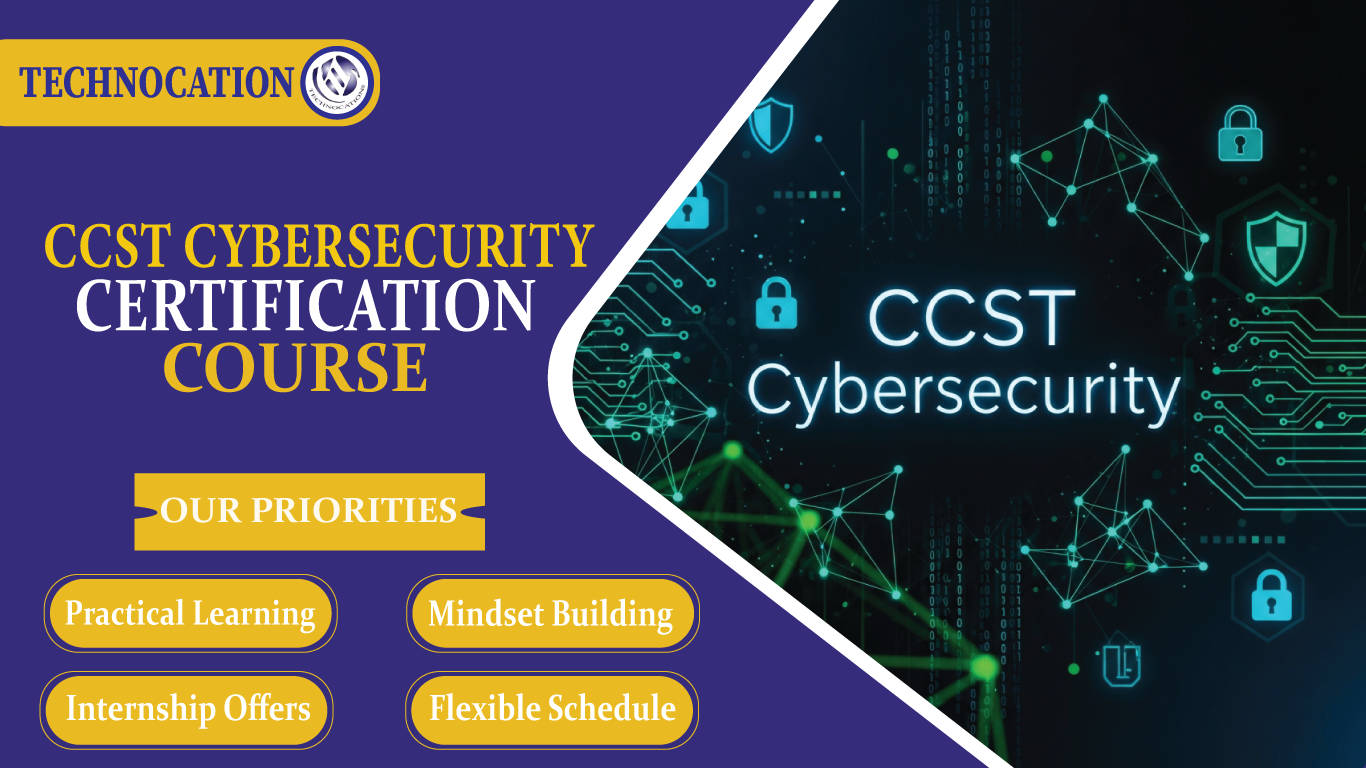 TECHNOCATION

TECHNOCATIONS

CCST CYBERSECURITY CERTIFICATION COURSE

OUR PRIORITIES

Practical Learning

Mindset Building

Internship Offers

Flexible Schedule

CCST Cybersecurity